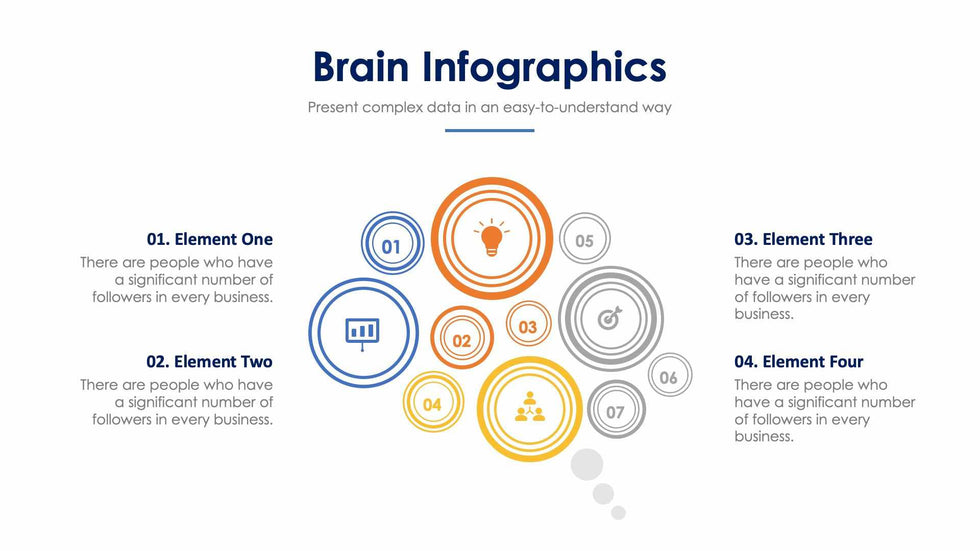 Brain Infographics

Present complex data in an easy-to-understand way

01. Element One

There are people who have a significant number of followers in every business.

02. Element Two

There are people who have a significant number of followers in every business.

01

05

02

03

04

06

07

03. Element Three

There are people who have a significant number of followers in every business.

04. Element Four

There are people who have a significant number of followers in every business.